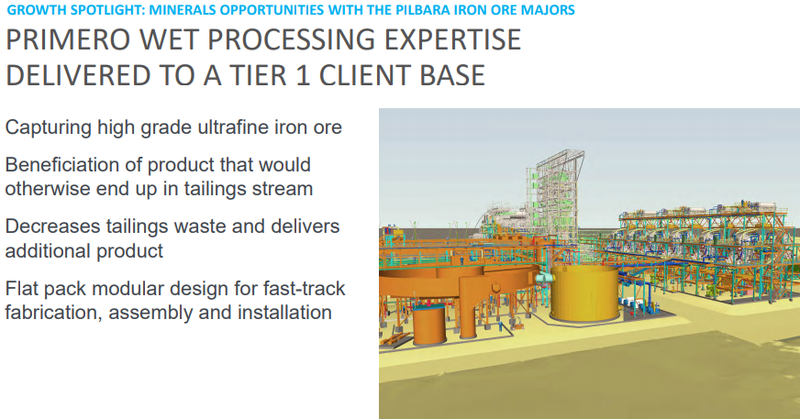 GROWTH SPOTLIGHT: MINERALS OPPORTUNITIES WITH THE PILBARA IRON ORE MAJORS

PRIMERO WET PROCESSING EXPERTISE DELIVERED TO A TIER 1 CLIENT BASE

Capturing high grade ultrafine iron ore

Beneficiation of product that would otherwise end up in tailings stream

Decreases tailings waste and delivers additional product

Flat pack modular design for fast-track fabrication, assembly and installation